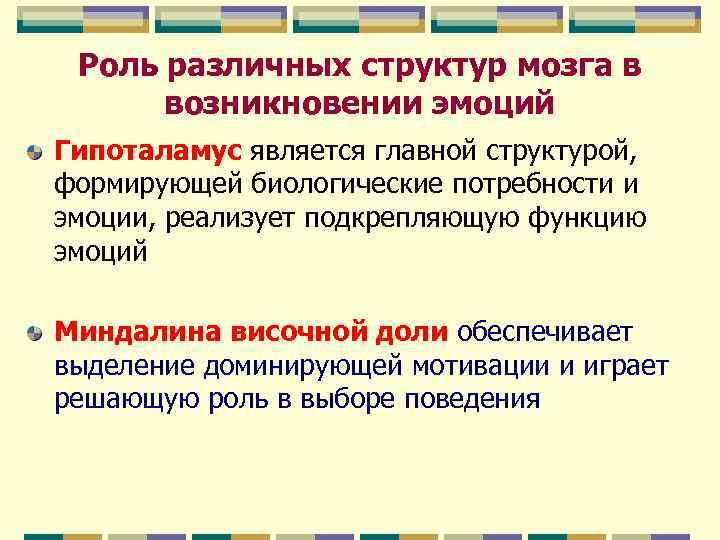 Роль различных структур мозга в возникновении эмоций

Гипоталамус является главной структурой, формирующей биологические потребности и эмоции, реализует подкрепляющую функцию эмоций

Миндалина височной доли обеспечивает выделение доминирующей мотивации и играет решающую роль в выборе поведения